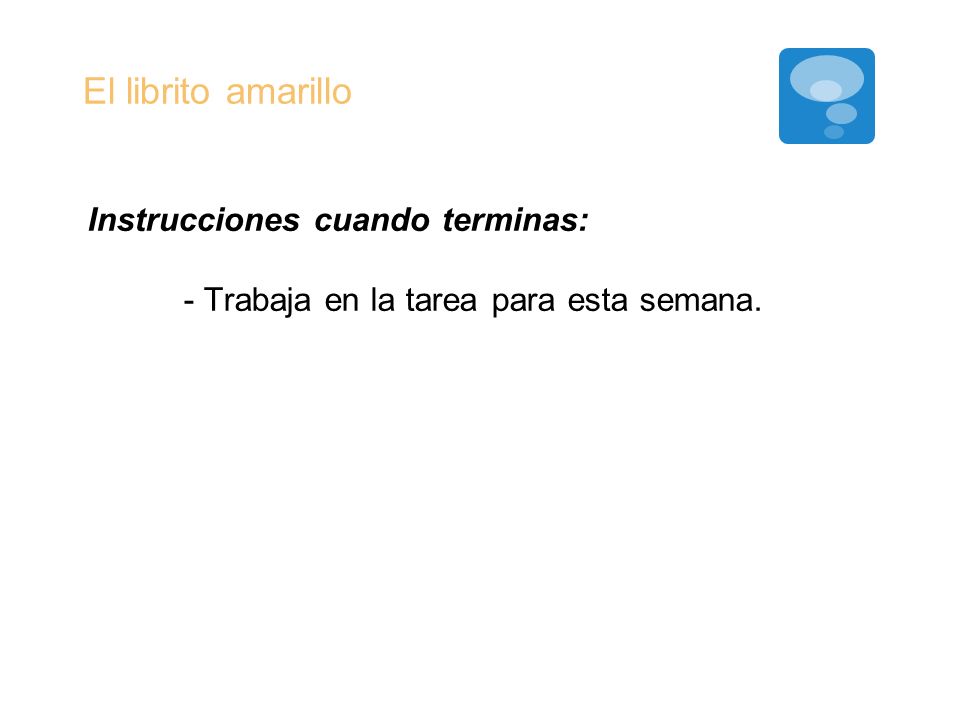 El librito amarillo

Instrucciones cuando terminas:

- Trabaja en la tarea para esta semana.